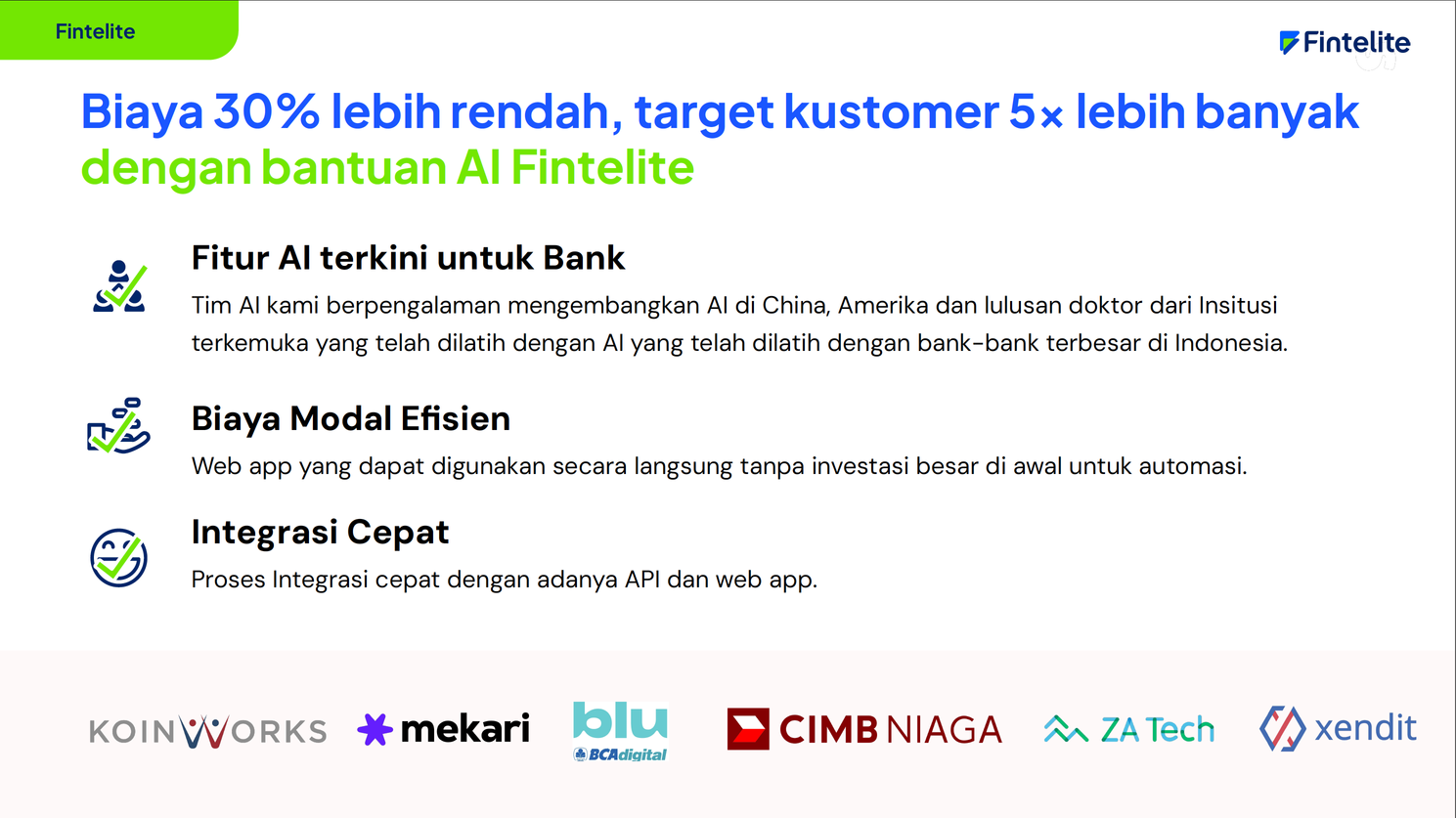 Fintelite

Fintelite

Biaya 30% lebih rendah, target kustomer 5× lebih banyak dengan bantuan AI Fintelite

Fitur AI terkini untuk Bank

Tim AI kami berpengalaman mengembangkan AI di China, Amerika dan lulusan doktor dari Insitusi terkemuka yang telah dilatih dengan AI yang telah dilatih dengan bank-bank terbesar di Indonesia.

Biaya Modal Efisien

Web app yang dapat digunakan secara langsung tanpa investasi besar di awal untuk automasi.

Integrasi Cepat

Proses Integrasi cepat dengan adanya API dan web app.

KOINWORKS mekari blu BCAdigital CIMB NIAGA ZA Tech xendit